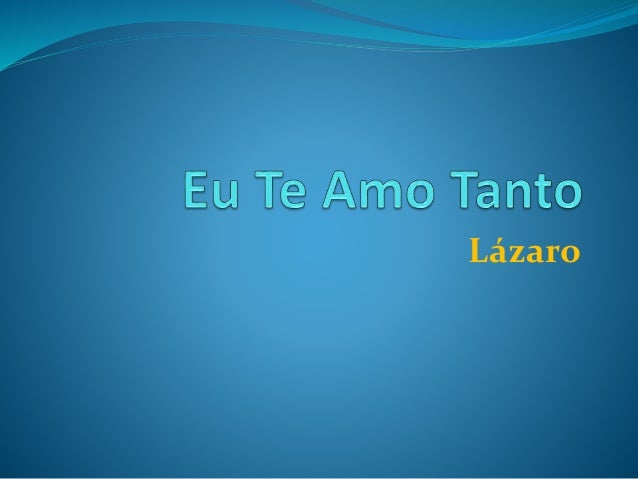 Eu Te Amo Tanto

Lázaro